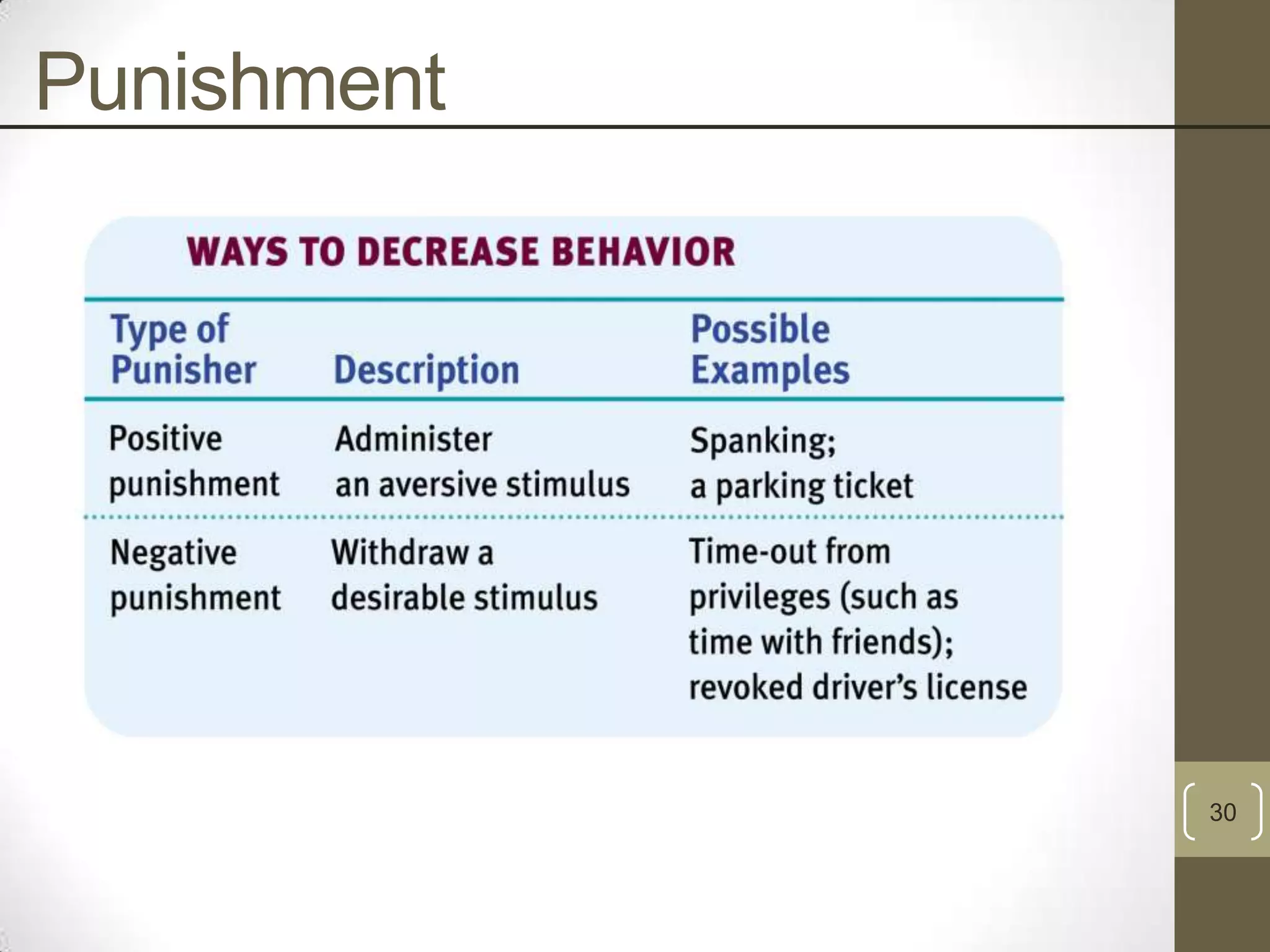 Punishment

WAYS TO DECREASE BEHAVIOR

| Type of Punisher | Description | Possible Examples |
|---|---|---|
| Positive punishment | Administer an aversive stimulus | Spanking; a parking ticket |
| Negative punishment | Withdraw a desirable stimulus | Time-out from privileges (such as time with friends); revoked driver's license |

30